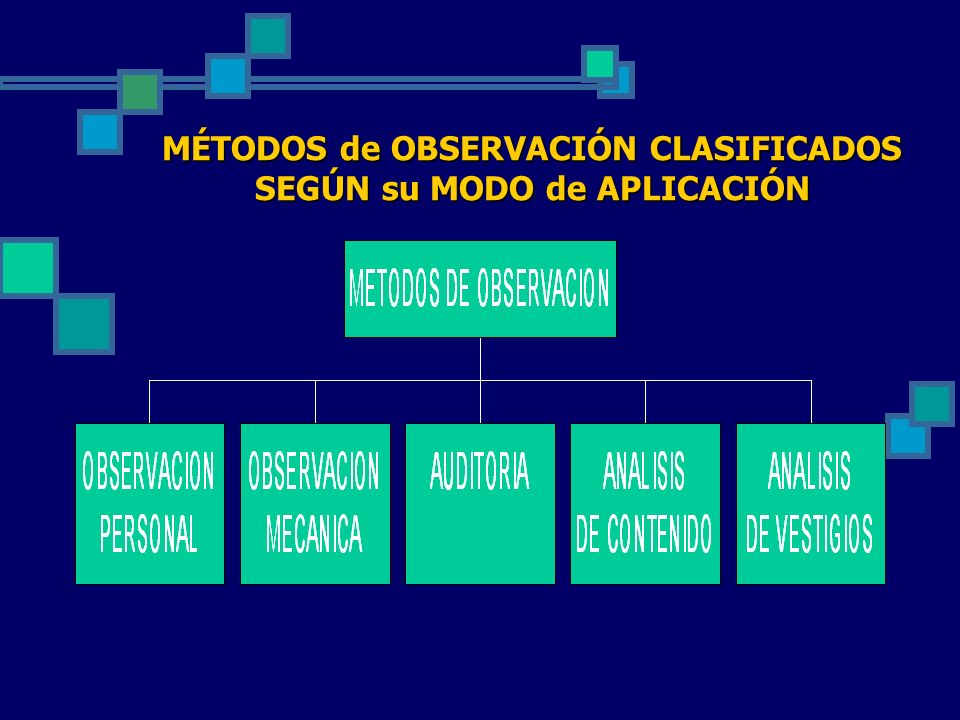 MÉTODOS de OBSERVACIÓN CLASIFICADOS SEGÚN su MODO de APLICACIÓN

METODOS DE OBSERVACION

OBSERVACION PERSONAL

OBSERVACION MECANICA

AUDITORIA

ANALISIS DE CONTENIDO

ANALISIS DE VESTIGIOS